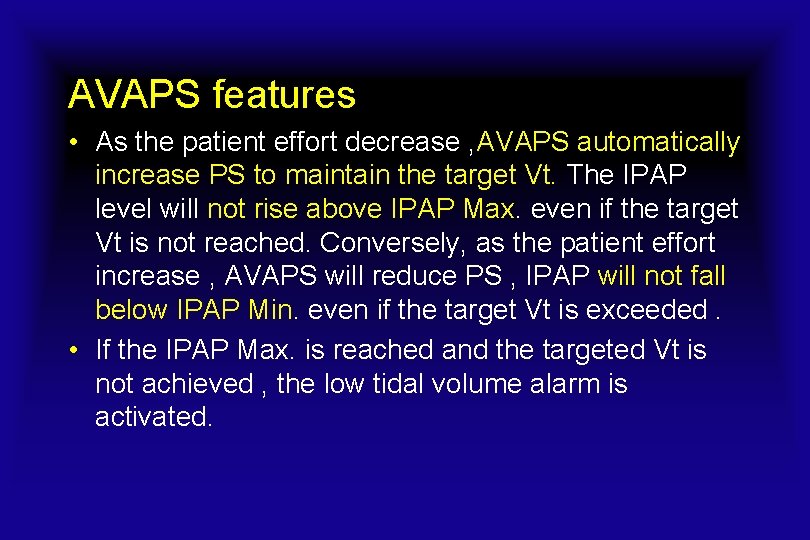 AVAPS features

• As the patient effort decrease ,AVAPS automatically increase PS to maintain the target Vt. The IPAP level will not rise above IPAP Max. even if the target Vt is not reached. Conversely, as the patient effort increase , AVAPS will reduce PS , IPAP will not fall below IPAP Min. even if the target Vt is exceeded .

• If the IPAP Max. is reached and the targeted Vt is not achieved , the low tidal volume alarm is activated.